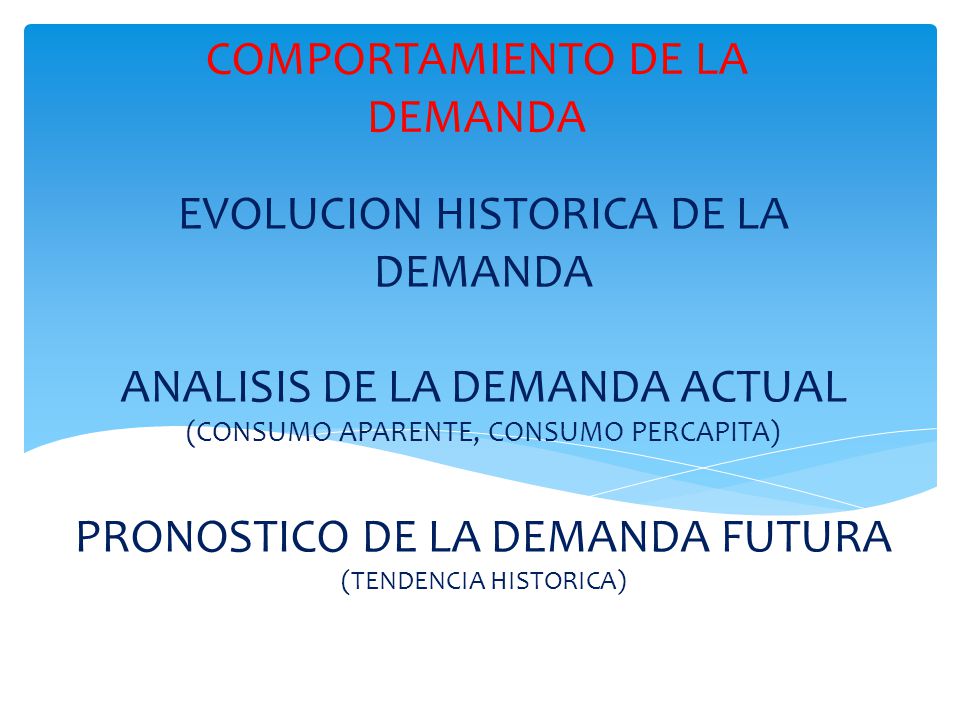 COMPORTAMIENTO DE LA DEMANDA

EVOLUCION HISTORICA DE LA DEMANDA

ANALISIS DE LA DEMANDA ACTUAL
(CONSUMO APARENTE, CONSUMO PERCAPITA)

PRONOSTICO DE LA DEMANDA FUTURA
(TENDENCIA HISTORICA)